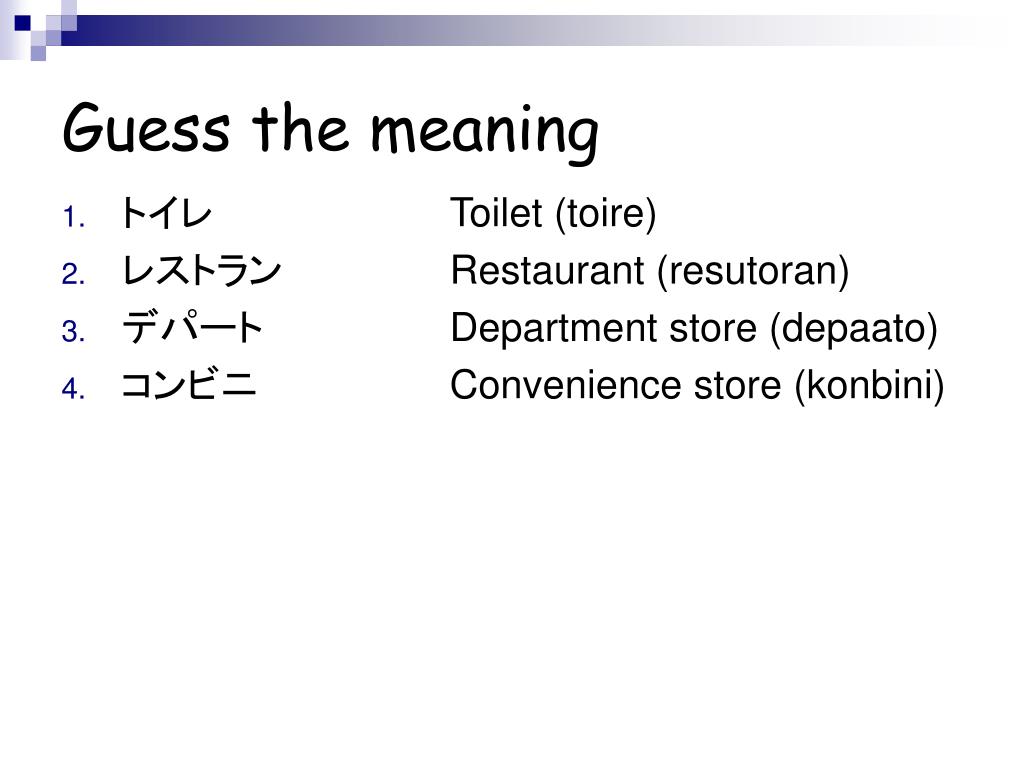 Guess the meaning

1. トイレ Toilet (toire)
2. レストラン Restaurant (resutoran)
3. デパート Department store (depaato)
4. コンビニ Convenience store (konbini)